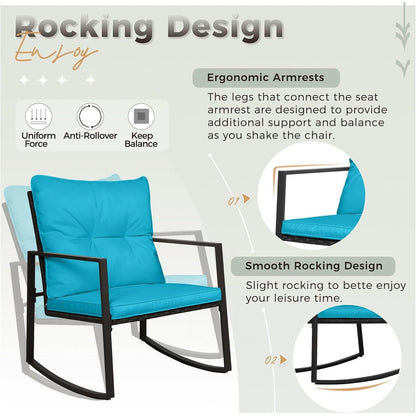 Rocking Design
Enjoy

Uniform Force
Anti-Rollover
Keep Balance

Ergonomic Armrests

The legs that connect the seat armrest are designed to provide additional support and balance as you shake the chair.

01

Smooth Rocking Design

Slight rocking to bette enjoy your leisure time.

02